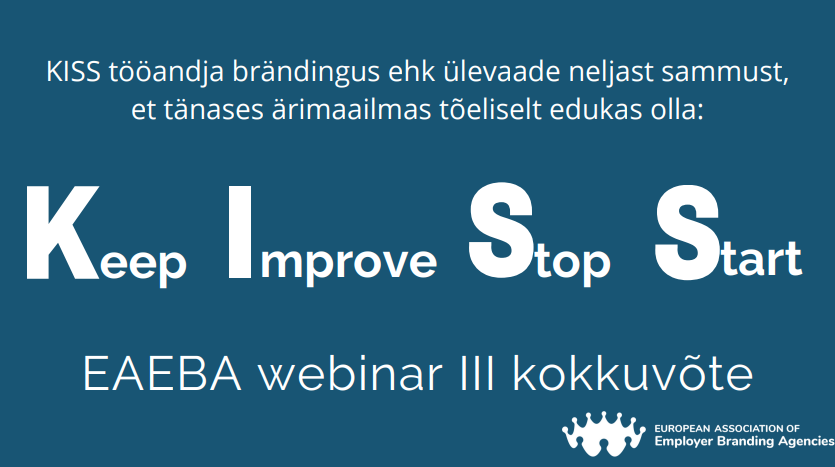 KISS tööandja brändingus ehk ülevaade neljast sammust, et tänases ärimaailmas tõeliselt edukas olla:

Keep Improve Stop Start

EAEBA webinar III kokkuvõte

EUROPEAN ASSOCIATION OF
Employer Branding Agencies